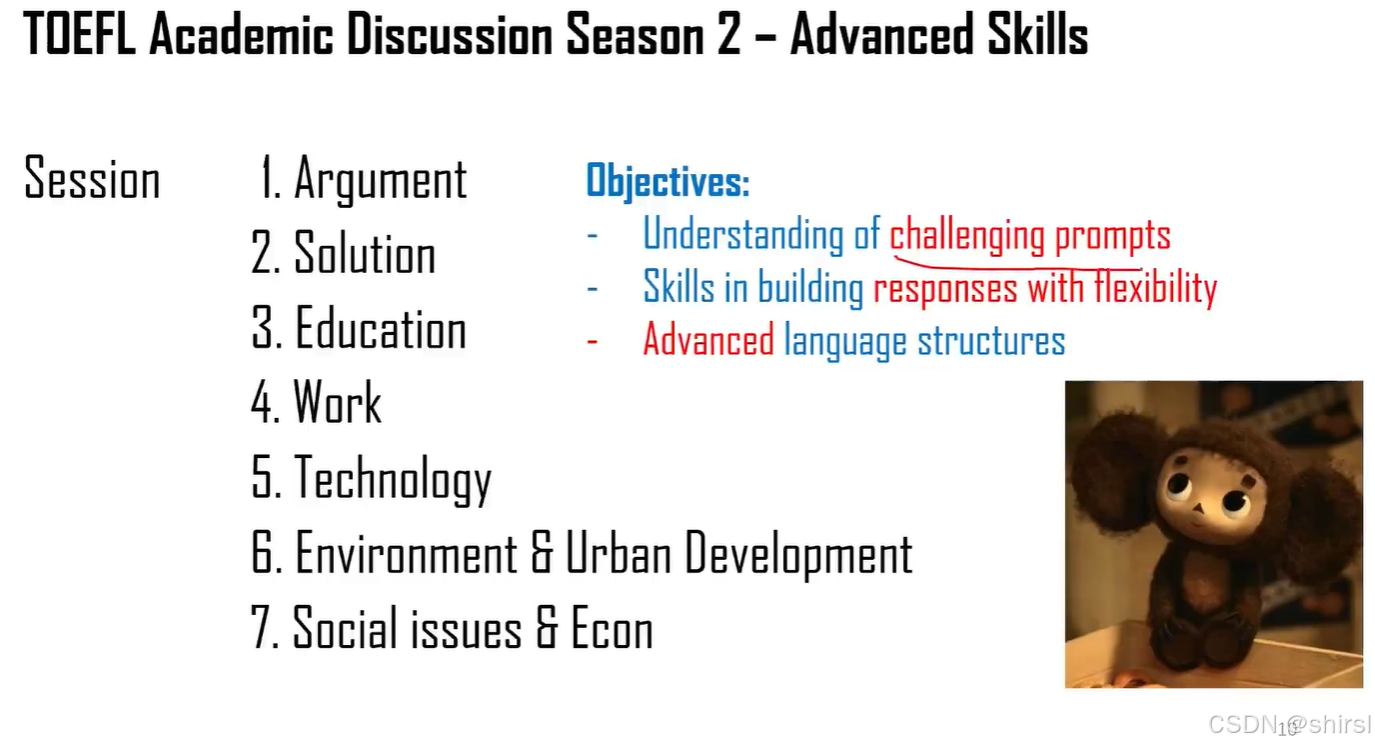 TOEFL Academic Discussion Season 2 – Advanced Skills

Session

1. Argument
2. Solution
3. Education
4. Work
5. Technology
6. Environment & Urban Development
7. Social issues & Econ

Objectives:
- Understanding of challenging prompts
- Skills in building responses with flexibility
- Advanced language structures

10

CSDN @shirsl